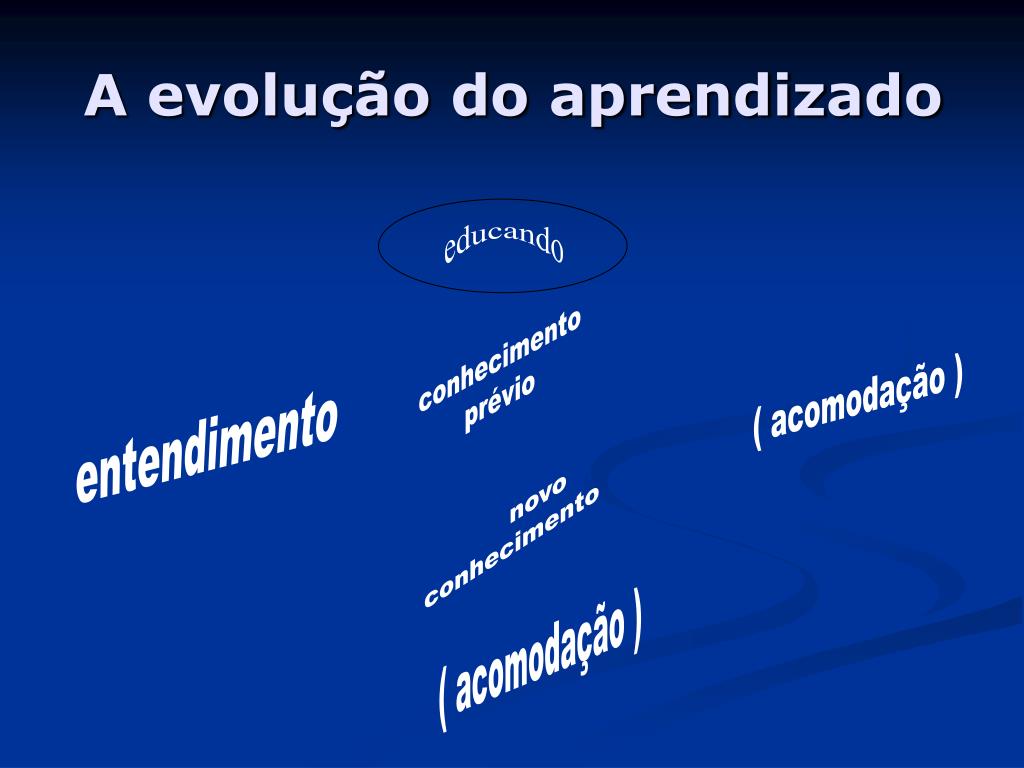 A evolução do aprendizado

educando

conhecimento prévio

entendimento

( acomodação )

novo conhecimento

( acomodação )